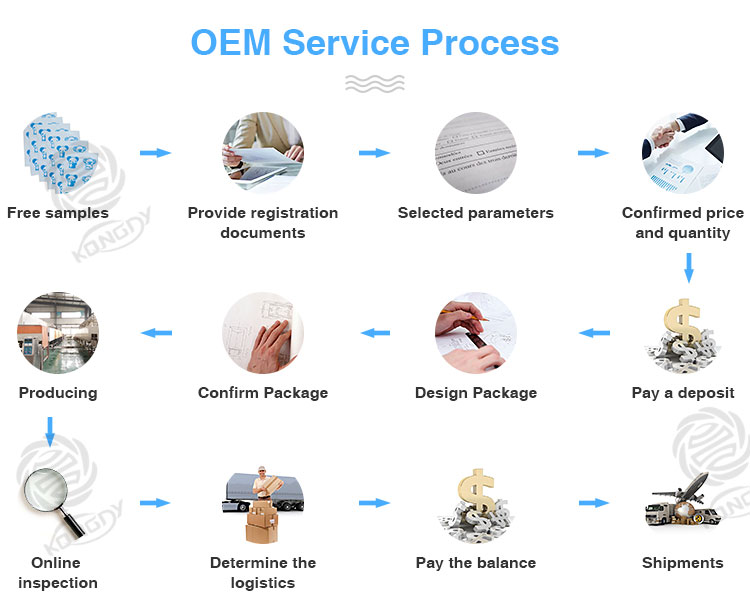 OEM Service Process

Free samples

KONGDY

Provide registration documents

Selected parameters

Confirmed price and quantity

Pay a deposit

Design Package

Confirm Package

Producing

Online inspection

KONGDY

Determine the logistics

Pay the balance

Shipments